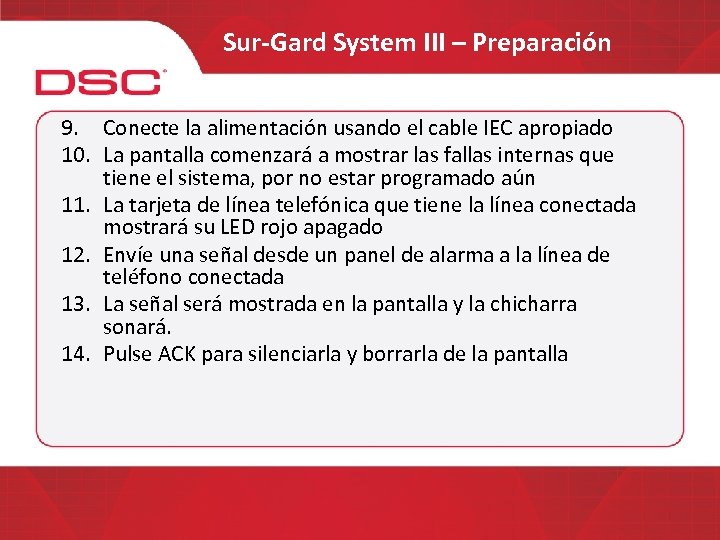 Sur-Gard System III – Preparación

DSC

9. Conecte la alimentación usando el cable IEC apropiado
10. La pantalla comenzará a mostrar las fallas internas que tiene el sistema, por no estar programado aún
11. La tarjeta de línea telefónica que tiene la línea conectada mostrará su LED rojo apagado
12. Envíe una señal desde un panel de alarma a la línea de teléfono conectada
13. La señal será mostrada en la pantalla y la chicharra sonará.
14. Pulse ACK para silenciarla y borrarla de la pantalla